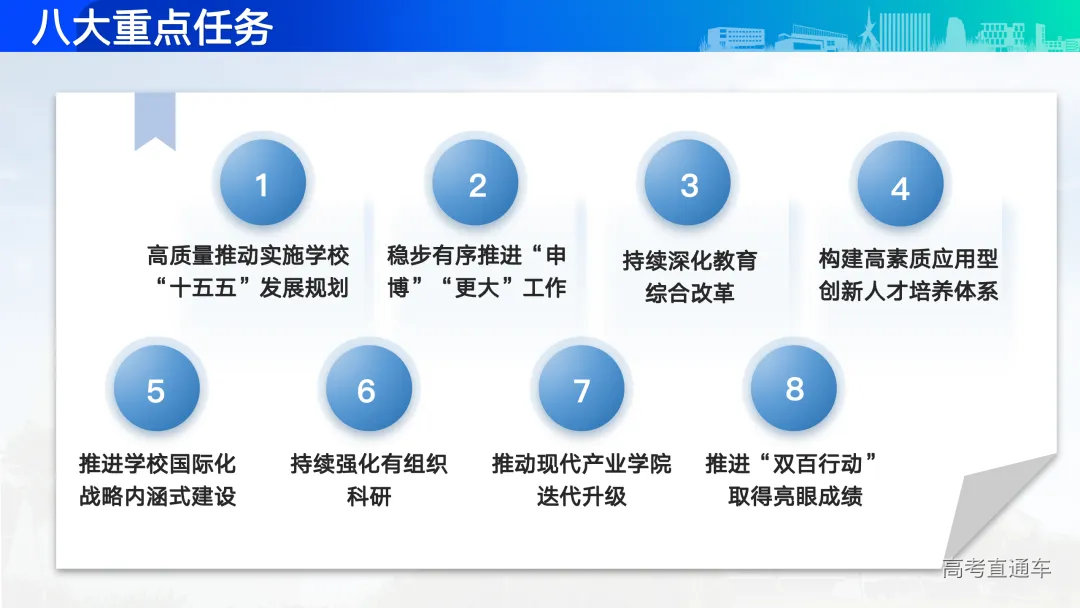 八大重点任务

1
高质量推动实施学校“十五五”发展规划

2
稳步有序推进“申博”“更大”工作

3
持续深化教育综合改革

4
构建高素质应用型创新人才培养体系

5
推进学校国际化战略内涵式建设

6
持续强化有组织科研

7
推动现代产业学院迭代升级

8
推进“双百行动”取得亮眼成绩

高考直通车